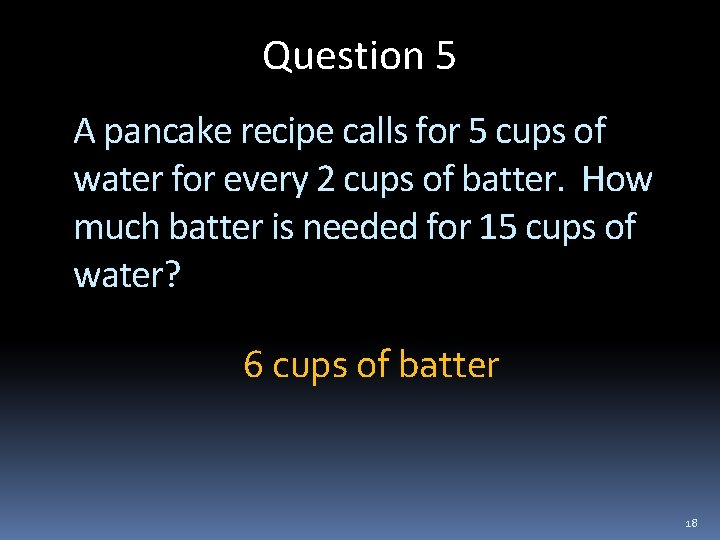 Question 5

A pancake recipe calls for 5 cups of water for every 2 cups of batter. How much batter is needed for 15 cups of water?

6 cups of batter

18